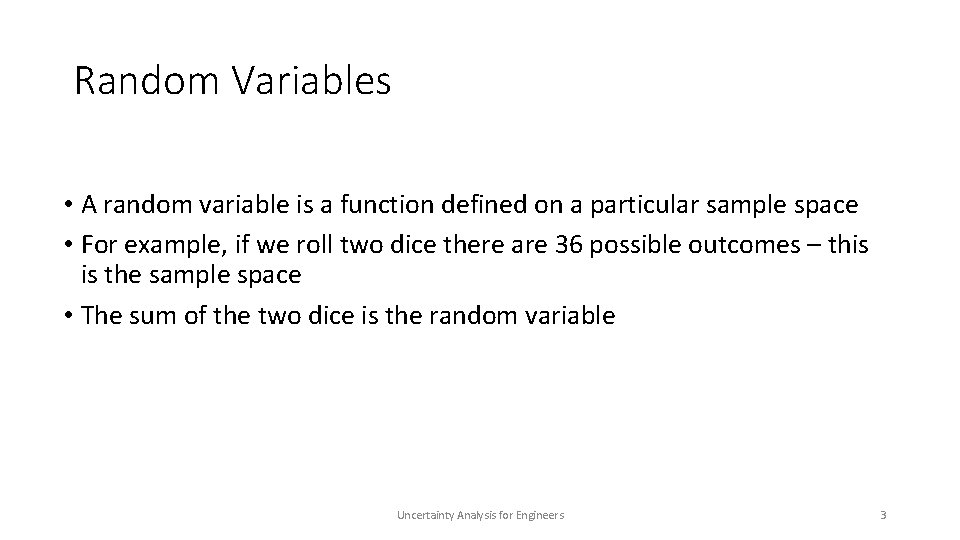 Random Variables

• A random variable is a function defined on a particular sample space
• For example, if we roll two dice there are 36 possible outcomes – this is the sample space
• The sum of the two dice is the random variable

Uncertainty Analysis for Engineers

3